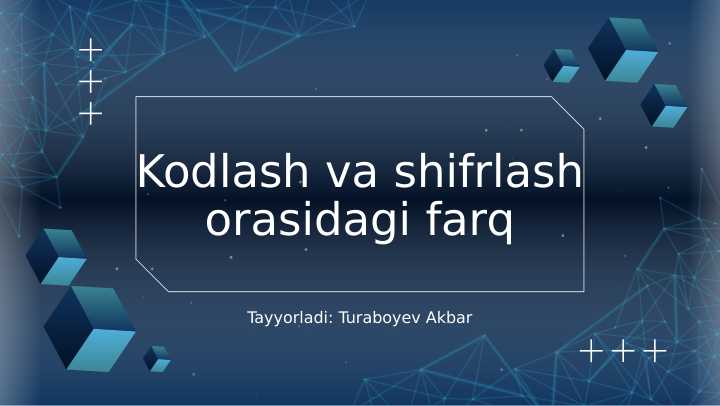 Kodlash va shifrlash orasidagi farq

Tayyorladi: Turaboyev Akbar